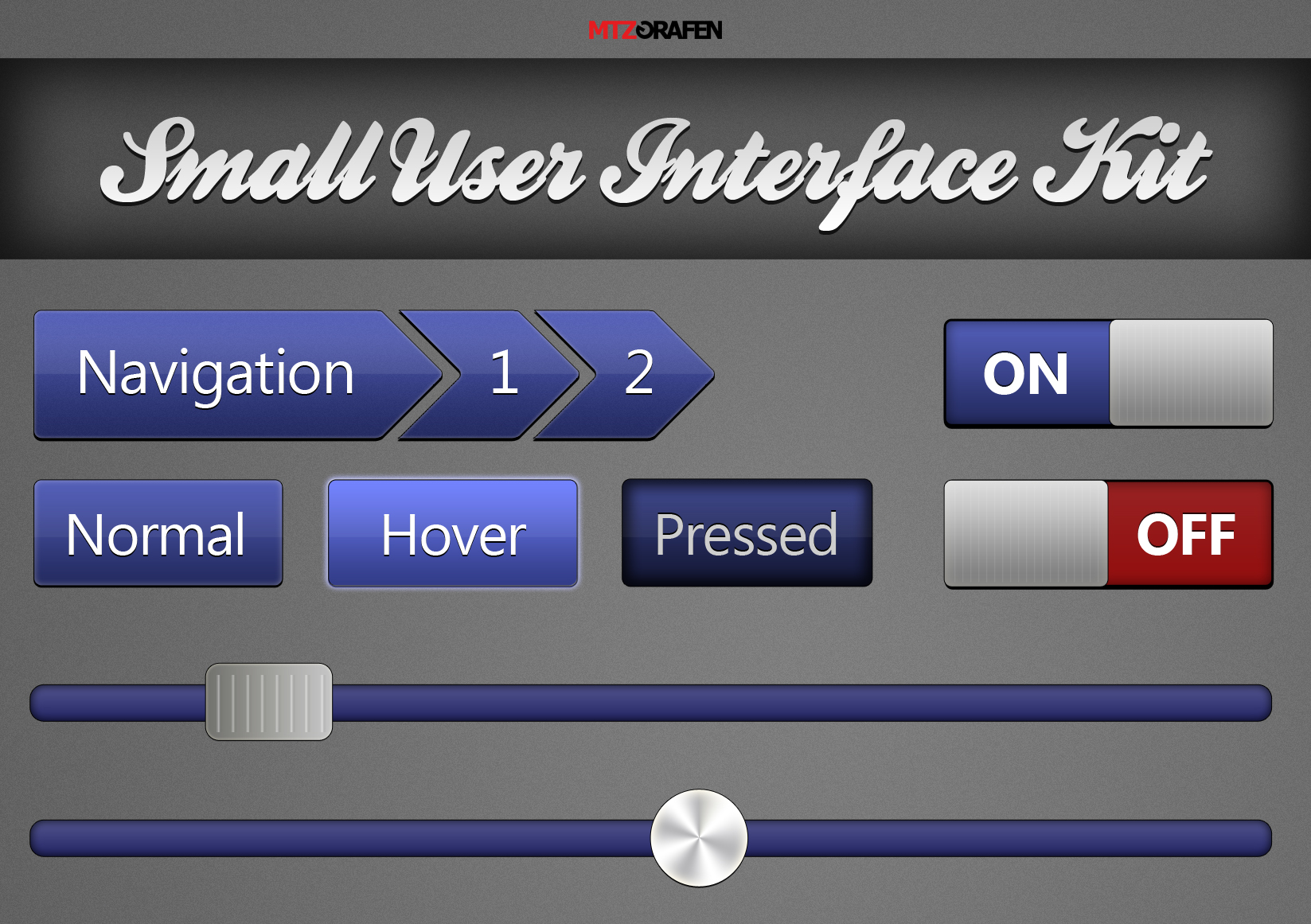 MTZGRAFEN

Small User Interface Kit

Navigation 1 2

ON

Normal Hover Pressed

OFF